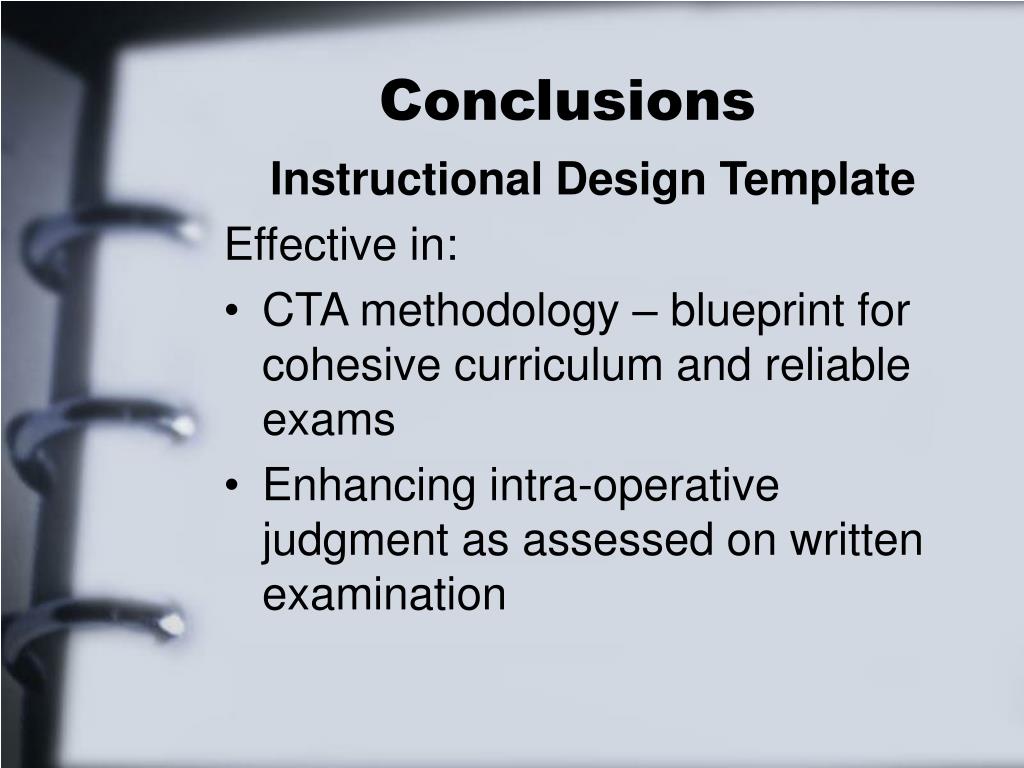 Conclusions

Instructional Design Template

Effective in:

• CTA methodology – blueprint for cohesive curriculum and reliable exams
• Enhancing intra-operative judgment as assessed on written examination